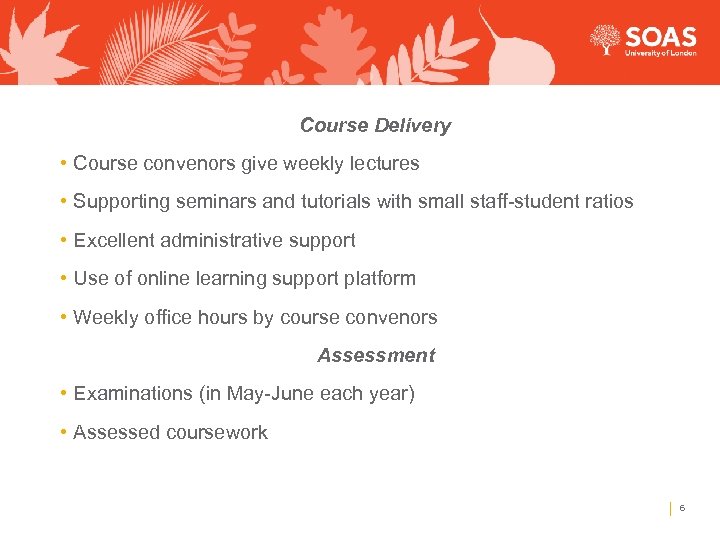 SOAS
University of London

Course Delivery

• Course convenors give weekly lectures

• Supporting seminars and tutorials with small staff-student ratios

• Excellent administrative support

• Use of online learning support platform

• Weekly office hours by course convenors

Assessment

• Examinations (in May-June each year)

• Assessed coursework

6